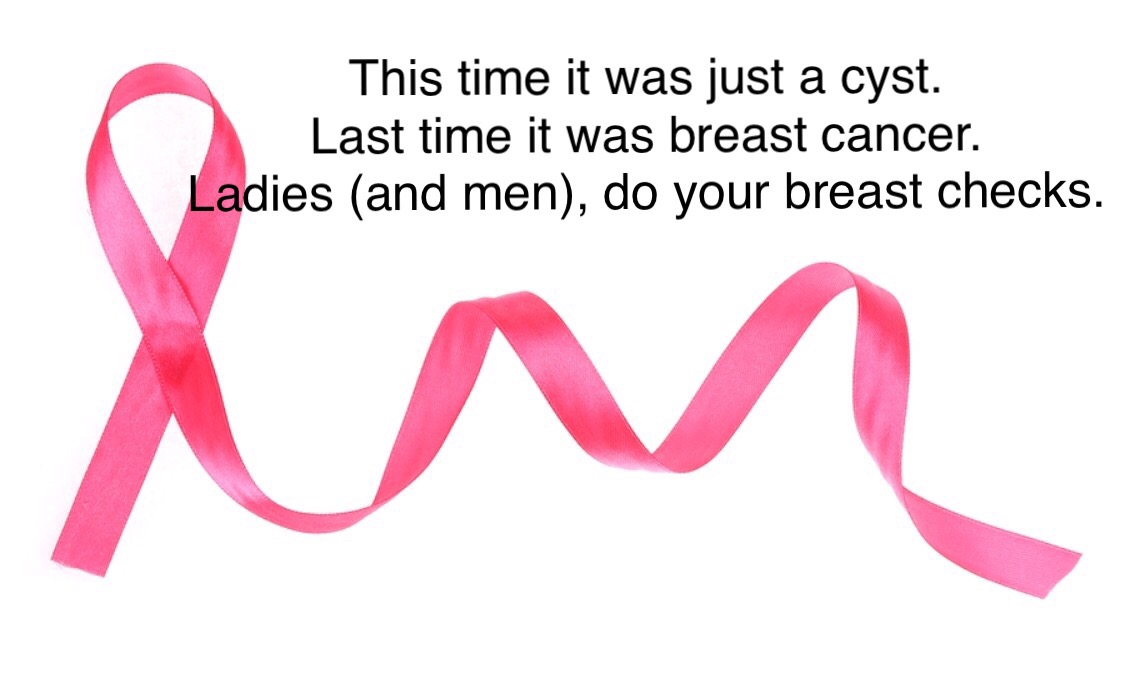 This time it was just a cyst.
Last time it was breast cancer.
Ladies (and men), do your breast checks.